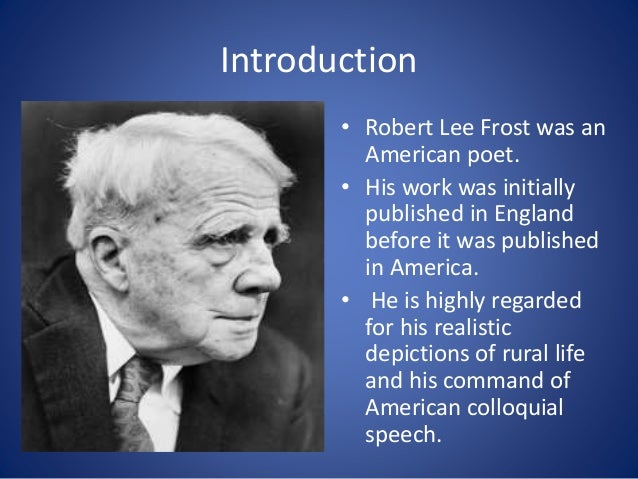 Introduction

• Robert Lee Frost was an American poet.
• His work was initially published in England before it was published in America.
• He is highly regarded for his realistic depictions of rural life and his command of American colloquial speech.